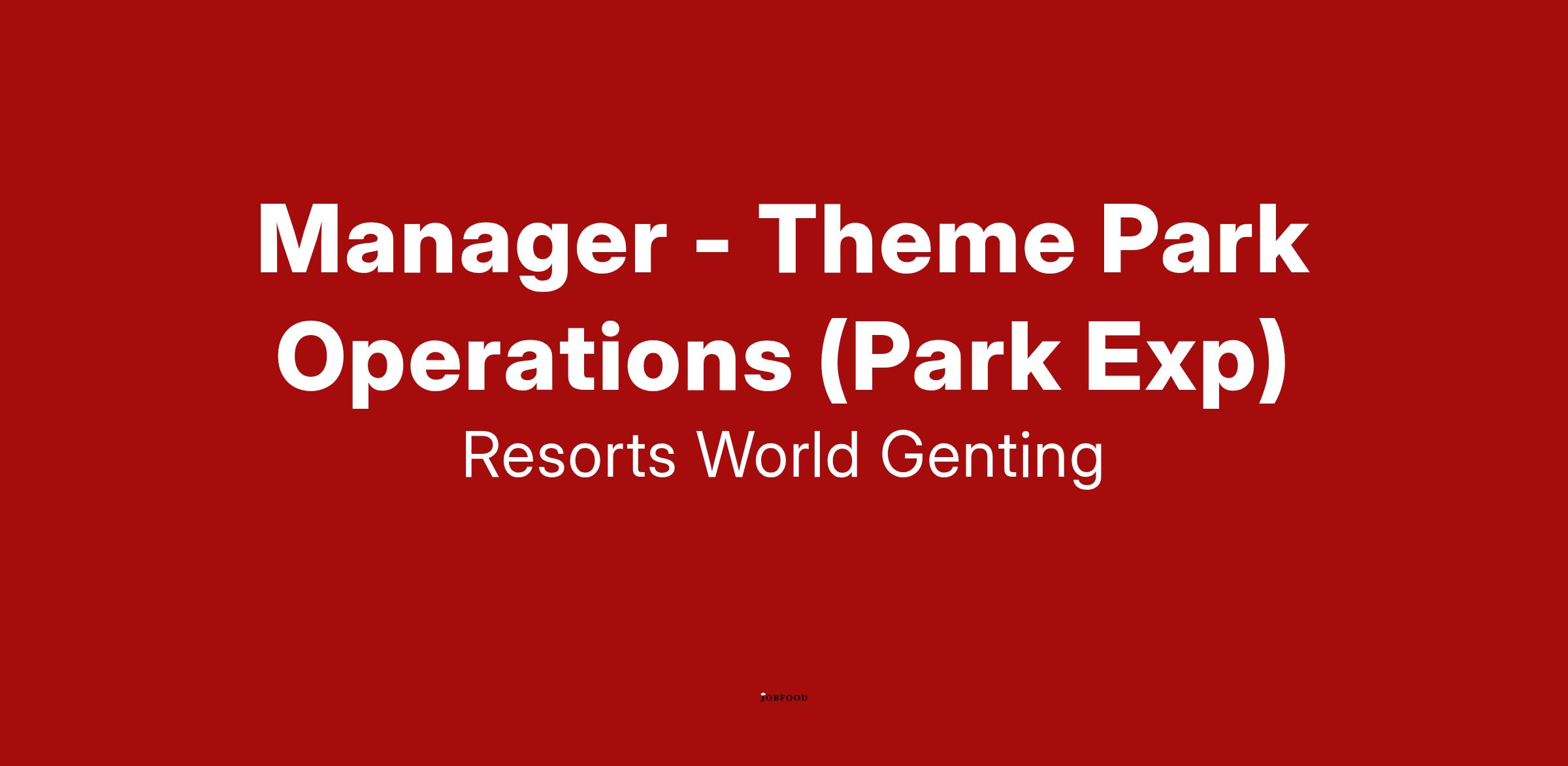 Manager - Theme Park Operations (Park Exp)

Resorts World Genting

JOBFOOD